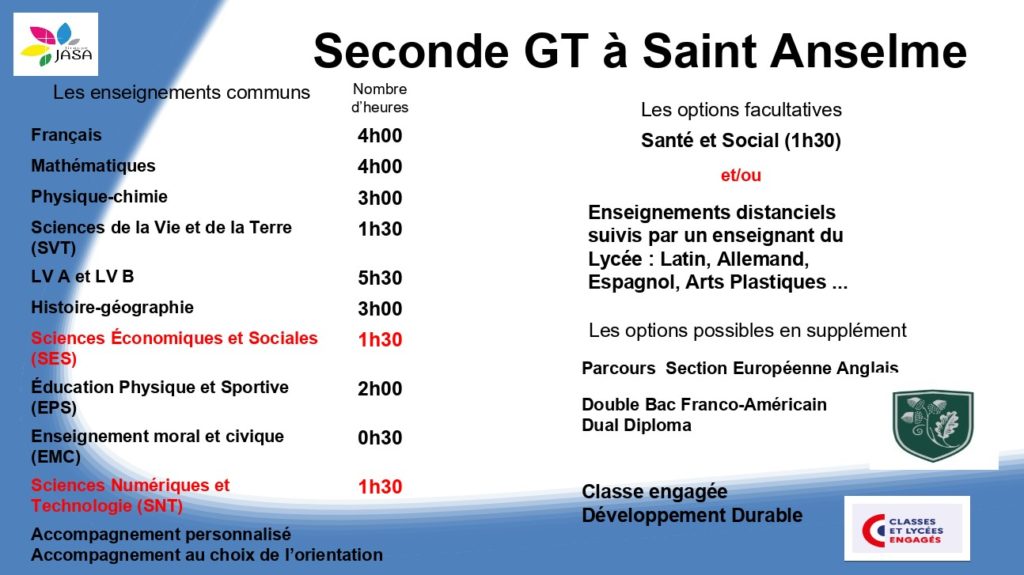 JASA

Seconde GT à Saint Anselme

| Les enseignements communs | Nombre d'heures |
|---|---|
| Français | 4h00 |
| Mathématiques | 4h00 |
| Physique-chimie | 3h00 |
| Sciences de la Vie et de la Terre (SVT) | 1h30 |
| LV A et LV B | 5h30 |
| Histoire-géographie | 3h00 |
| Sciences Économiques et Sociales (SES) | 1h30 |
| Éducation Physique et Sportive (EPS) | 2h00 |
| Enseignement moral et civique (EMC) | 0h30 |
| Sciences Numériques et Technologie (SNT) | 1h30 |

Accompagnement personnalisé
Accompagnement au choix de l'orientation

Les options facultatives

Santé et Social (1h30)

et/ou

Enseignements distanciels suivis par un enseignant du Lycée : Latin, Allemand, Espagnol, Arts Plastiques ...

Les options possibles en supplément

Parcours Section Européenne Anglais

Double Bac Franco-Américain
Dual Diploma

Classe engagée
Développement Durable

CLASSES ET LYCÉES ENGAGÉS